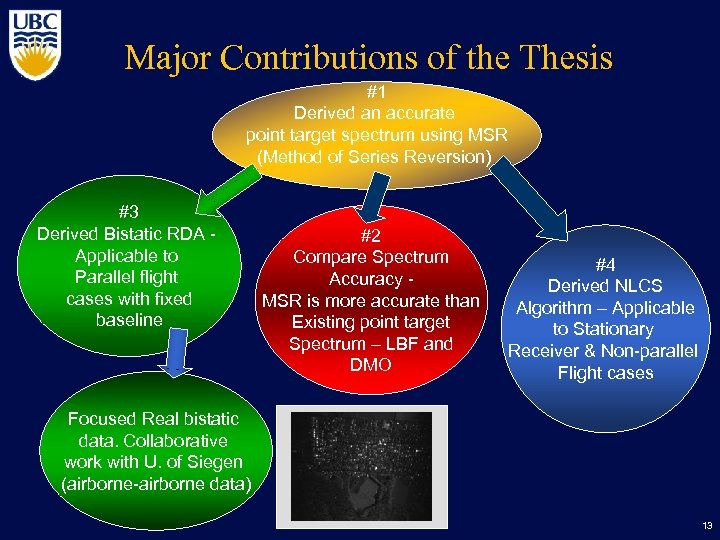 UBC

Major Contributions of the Thesis

#1
Derived an accurate point target spectrum using MSR (Method of Series Reversion)

#3
Derived Bistatic RDA - Applicable to Parallel flight cases with fixed baseline

#2
Compare Spectrum Accuracy - MSR is more accurate than Existing point target Spectrum – LBF and DMO

#4
Derived NLCS Algorithm – Applicable to Stationary Receiver & Non-parallel Flight cases

Focused Real bistatic data. Collaborative work with U. of Siegen (airborne-airborne data)

13